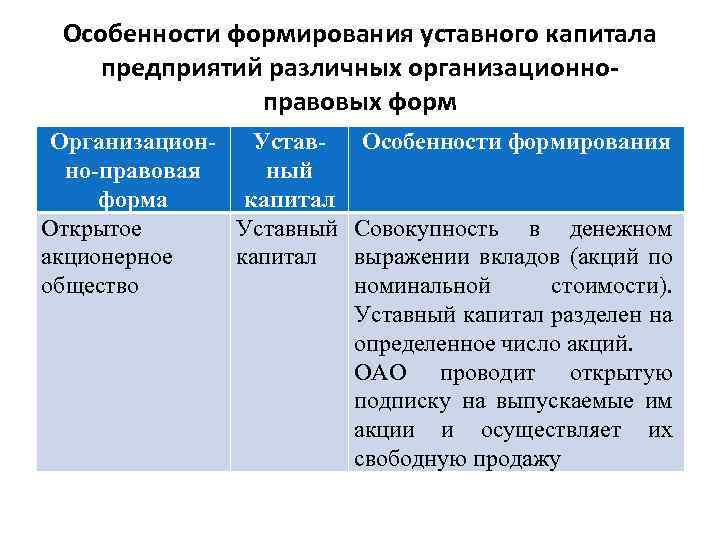 Особенности формирования уставного капитала предприятий различных организационно-правовых форм

| Организационно-правовая форма | Уставный капитал | Особенности формирования |
|---|---|---|
| Открытое акционерное общество | Уставный капитал | Совокупность в денежном выражении вкладов (акций по номинальной стоимости). Уставный капитал разделен на определенное число акций. ОАО проводит открытую подписку на выпускаемые им акции и осуществляет их свободную продажу |